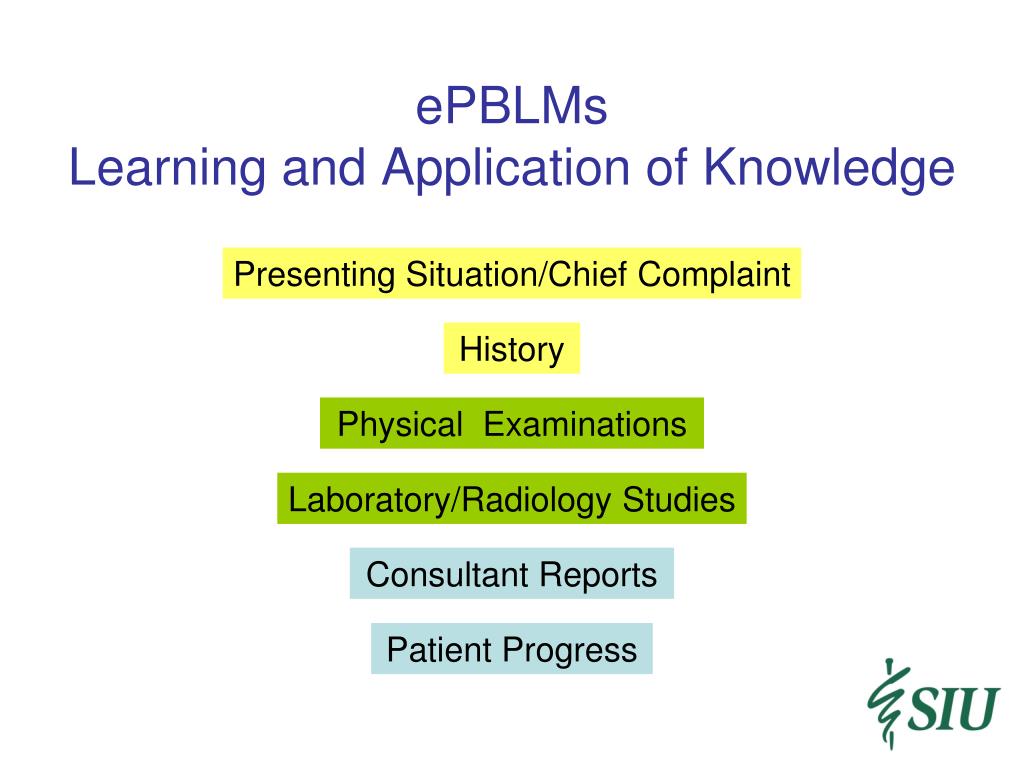 ePBLMs
Learning and Application of Knowledge

Presenting Situation/Chief Complaint

History

Physical Examinations

Laboratory/Radiology Studies

Consultant Reports

Patient Progress

SIU